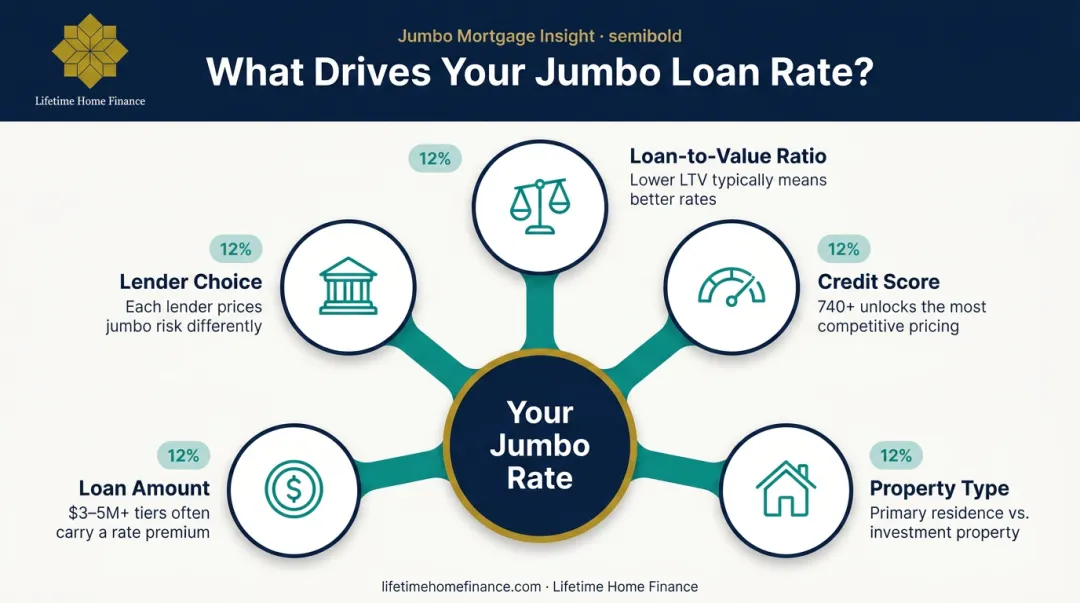 Lifetime Home Finance

Jumbo Mortgage Insight · semibold

What Drives Your Jumbo Loan Rate?

12%

Loan-to-Value Ratio
Lower LTV typically means better rates

12%

Lender Choice
Each lender prices jumbo risk differently

12%

Credit Score
740+ unlocks the most competitive pricing

Your Jumbo Rate

12%

Loan Amount
$3–5M+ tiers often carry a rate premium

12%

Property Type
Primary residence vs. investment property

lifetimehomefinance.com · Lifetime Home Finance